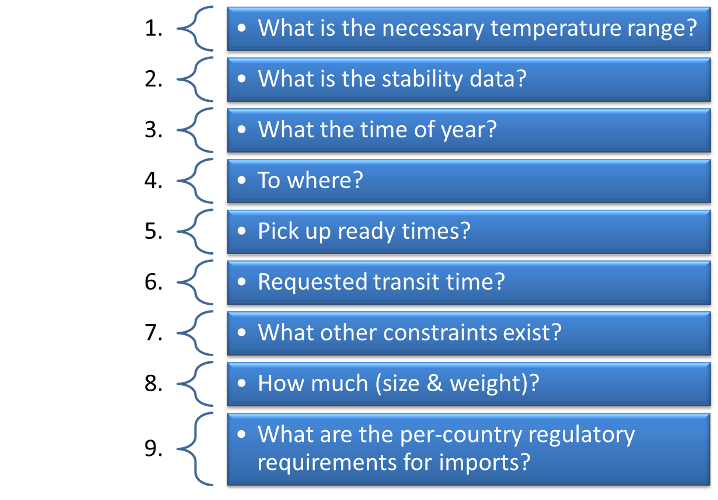 1. • What is the necessary temperature range?

2. • What is the stability data?

3. • What the time of year?

4. • To where?

5. • Pick up ready times?

6. • Requested transit time?

7. • What other constraints exist?

8. • How much (size & weight)?

9. • What are the per-country regulatory requirements for imports?